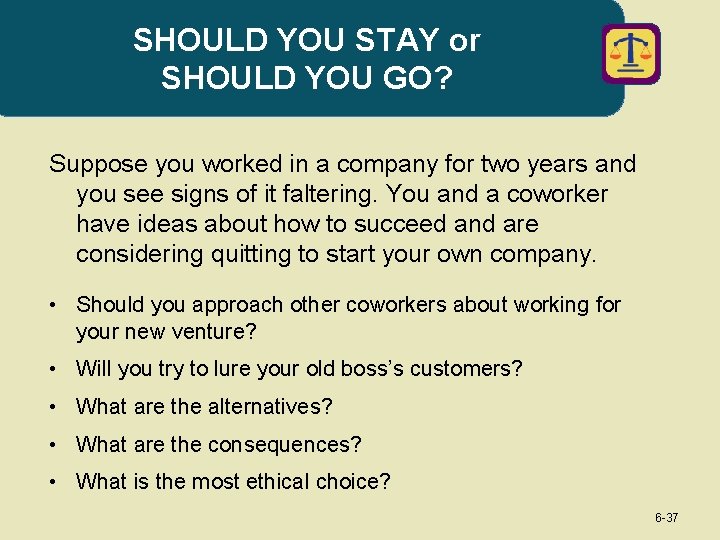 SHOULD YOU STAY or SHOULD YOU GO?

Suppose you worked in a company for two years and you see signs of it faltering. You and a coworker have ideas about how to succeed and are considering quitting to start your own company.

• Should you approach other coworkers about working for your new venture?
• Will you try to lure your old boss's customers?
• What are the alternatives?
• What are the consequences?
• What is the most ethical choice?

6-37